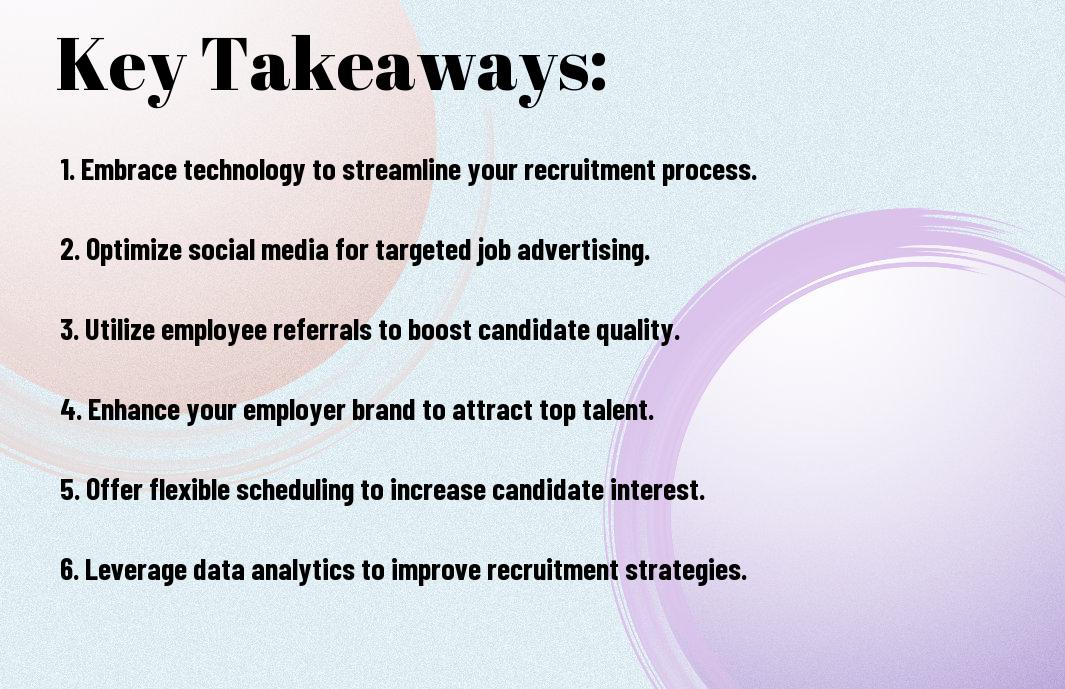 Key Takeaways:

1. Embrace technology to streamline your recruitment process.

2. Optimize social media for targeted job advertising.

3. Utilize employee referrals to boost candidate quality.

4. Enhance your employer brand to attract top talent.

5. Offer flexible scheduling to increase candidate interest.

6. Leverage data analytics to improve recruitment strategies.